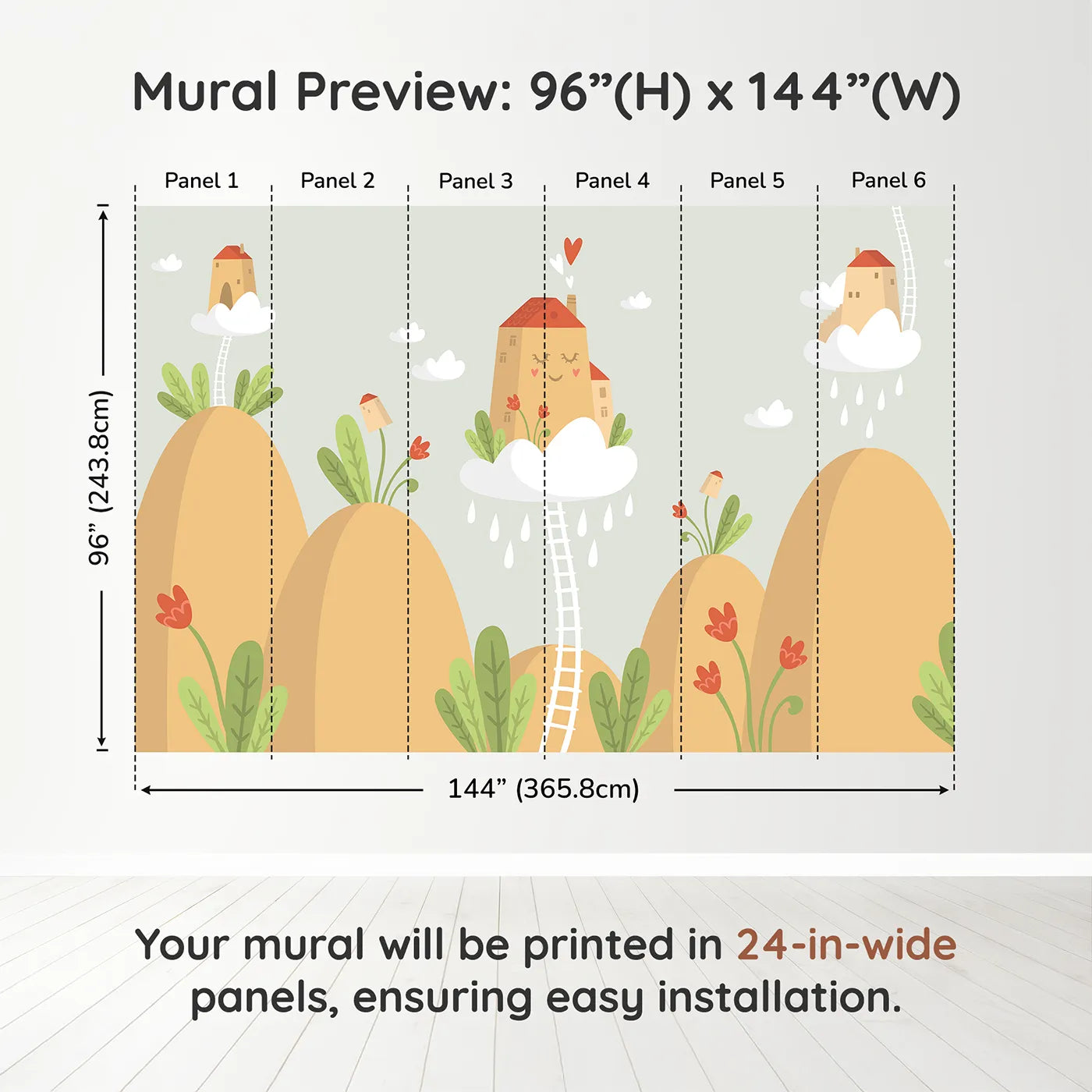 Mural Preview: 96”(H) x 144”(W)

Panel 1

Panel 2

Panel 3

Panel 4

Panel 5

Panel 6

96” (243.8cm)

144” (365.8cm)

Your mural will be printed in 24-in-wide panels, ensuring easy installation.